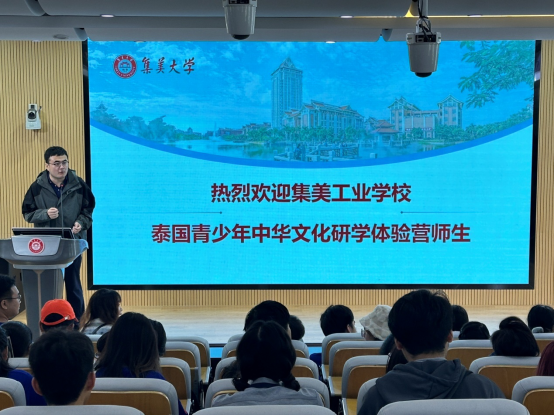 集美大学

热烈欢迎集美工业学校

泰国青少年中华文化研学体验营师生